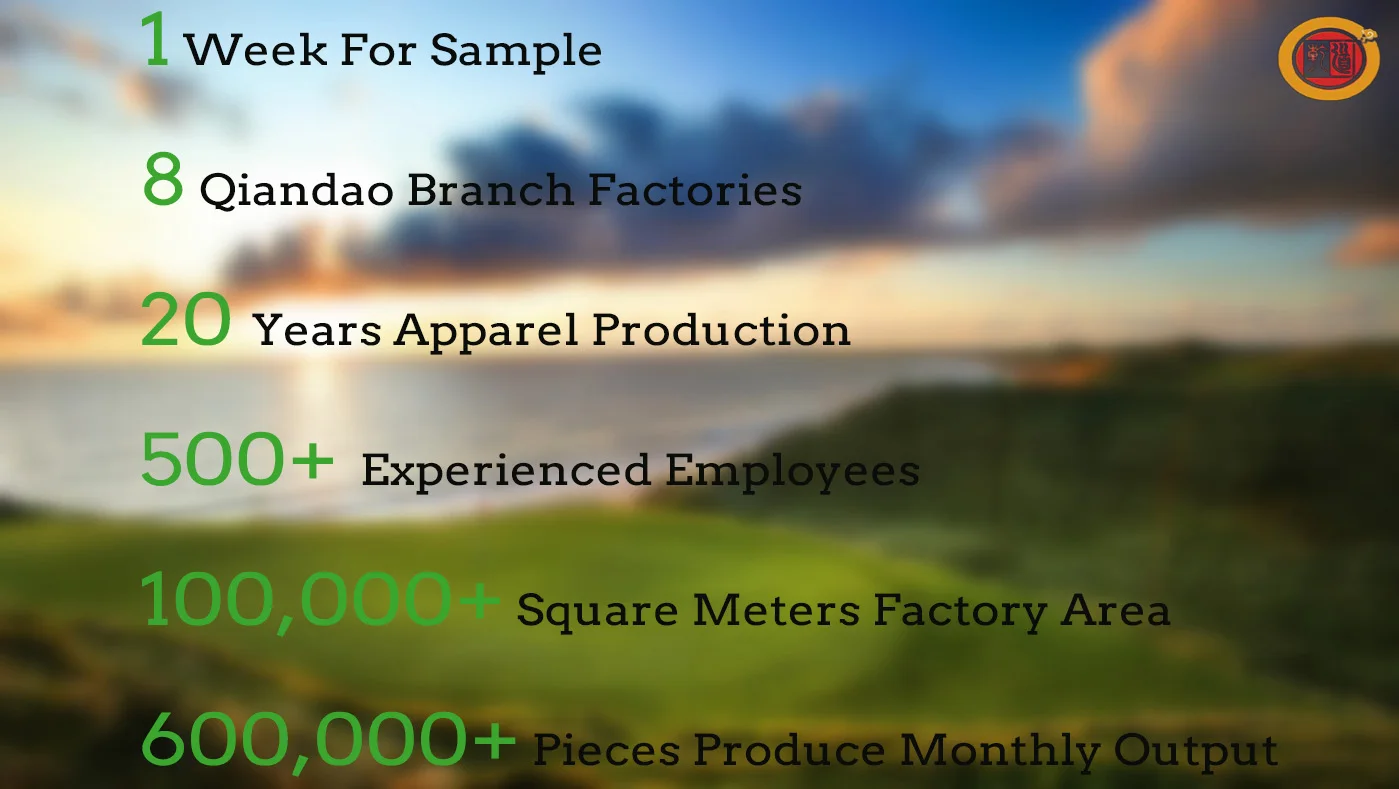 1 Week For Sample

8 Qiandao Branch Factories

20 Years Apparel Production

500+ Experienced Employees

100,000+ Square Meters Factory Area

600,000+ Pieces Produce Monthly Output